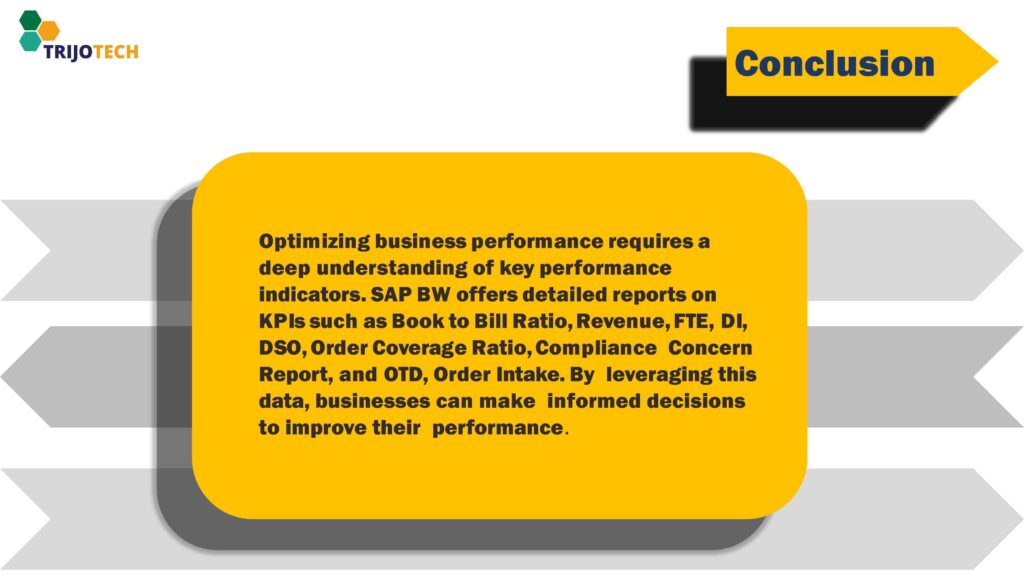 TRIJOTECH

Conclusion

Optimizing business performance requires a deep understanding of key performance indicators. SAP BW offers detailed reports on KPIs such as Book to Bill Ratio, Revenue, FTE, DI, DSO, Order Coverage Ratio, Compliance Concern Report, and OTD, Order Intake. By leveraging this data, businesses can make informed decisions to improve their performance.